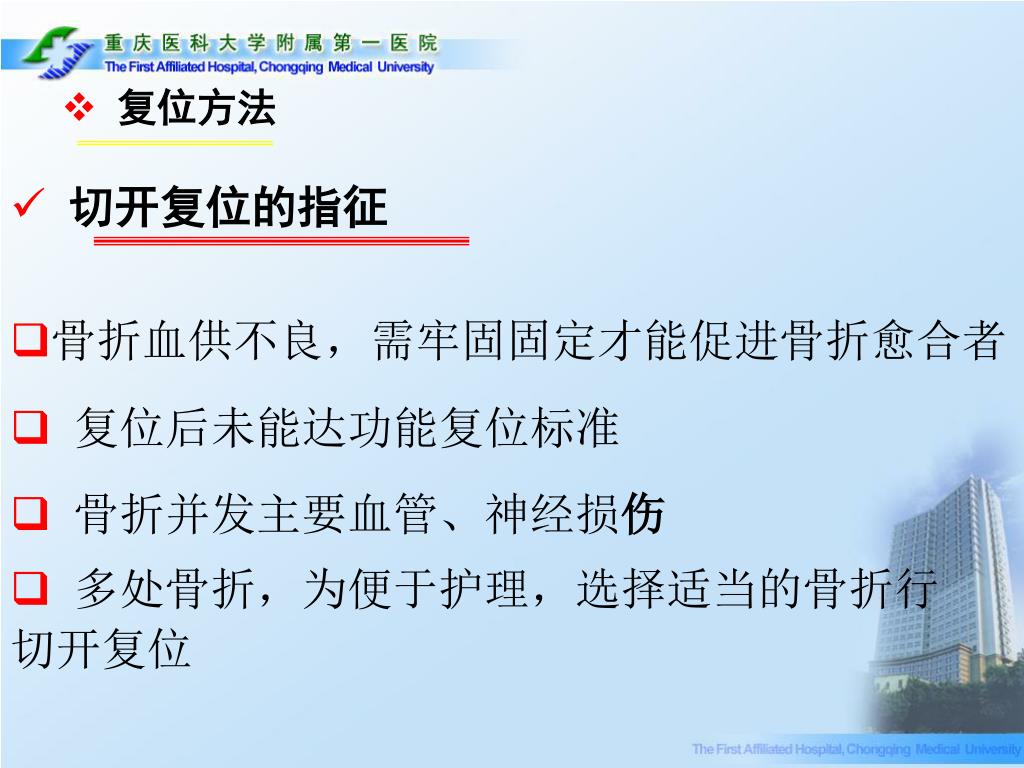 重庆医科大学附属第一医院
The First Affiliated Hospital, Chongqing Medical University

❖ 复位方法

✓ 切开复位的指征

❑骨折血供不良，需牢固固定才能促进骨折愈合者

❑ 复位后未能达功能复位标准

❑ 骨折并发主要血管、神经损伤

❑ 多处骨折，为便于护理，选择适当的骨折行切开复位

The First Affiliated Hospital, Chongqing Medical University